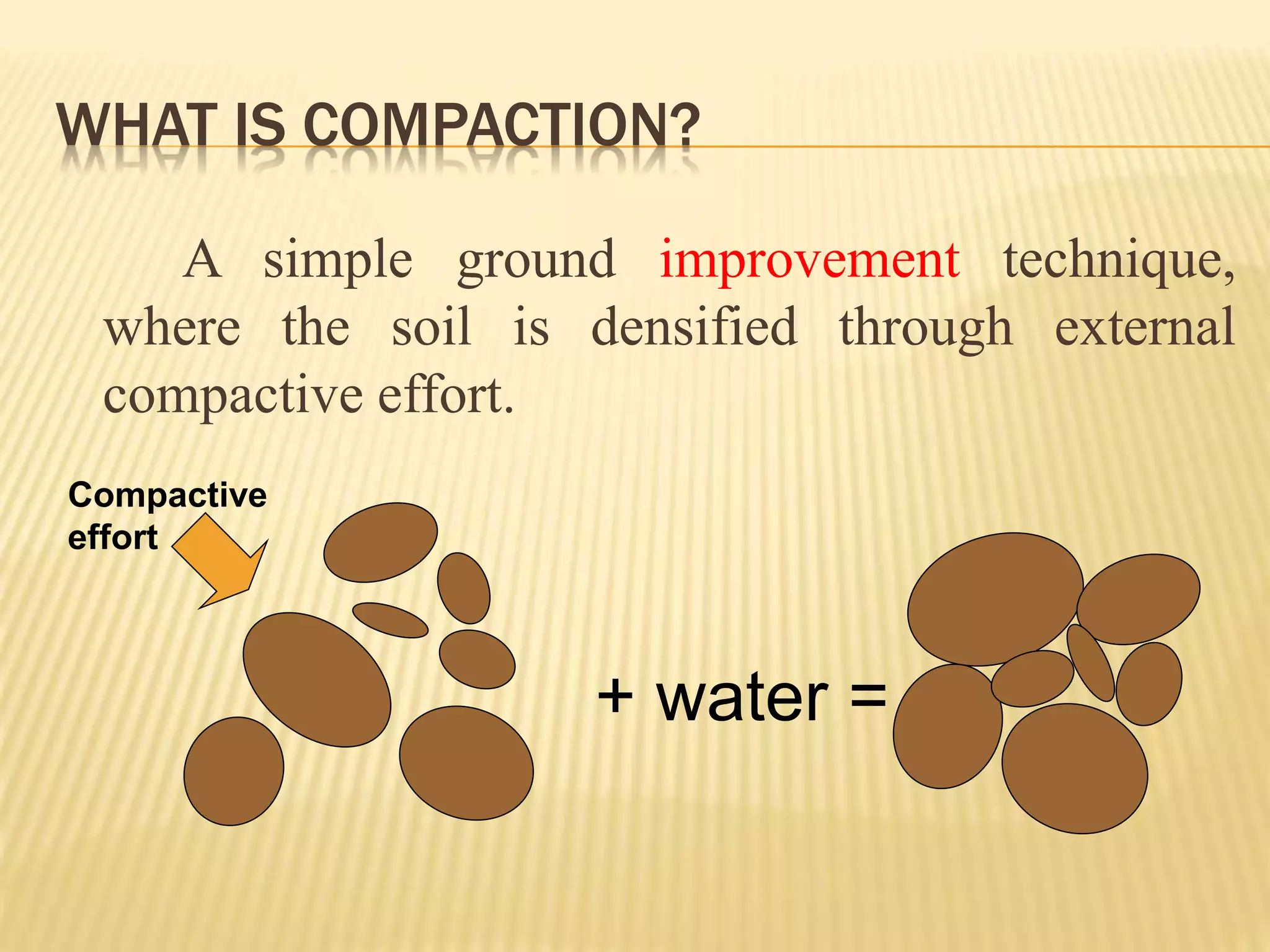 WHAT IS COMPACTION?

A simple ground improvement technique, where the soil is densified through external compactive effort.

Compactive effort

+ water =